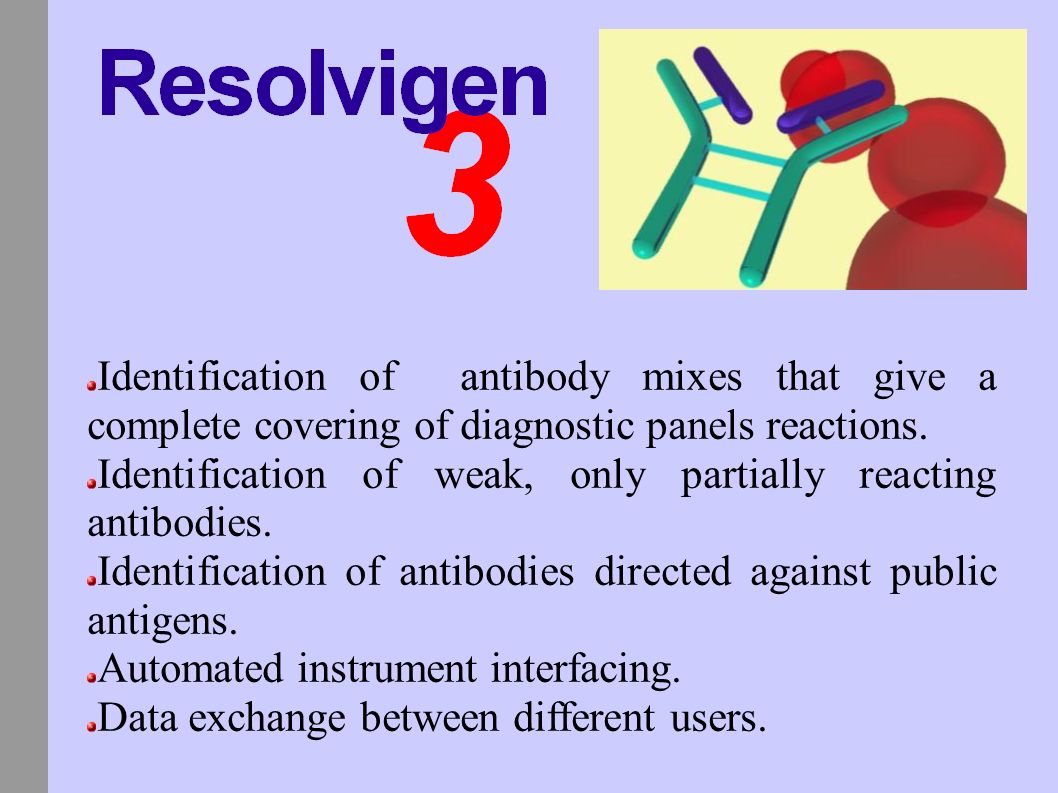 Resolvigen 3

Identification of antibody mixes that give a complete covering of diagnostic panels reactions.

Identification of weak, only partially reacting antibodies.

Identification of antibodies directed against public antigens.

Automated instrument interfacing.

Data exchange between different users.